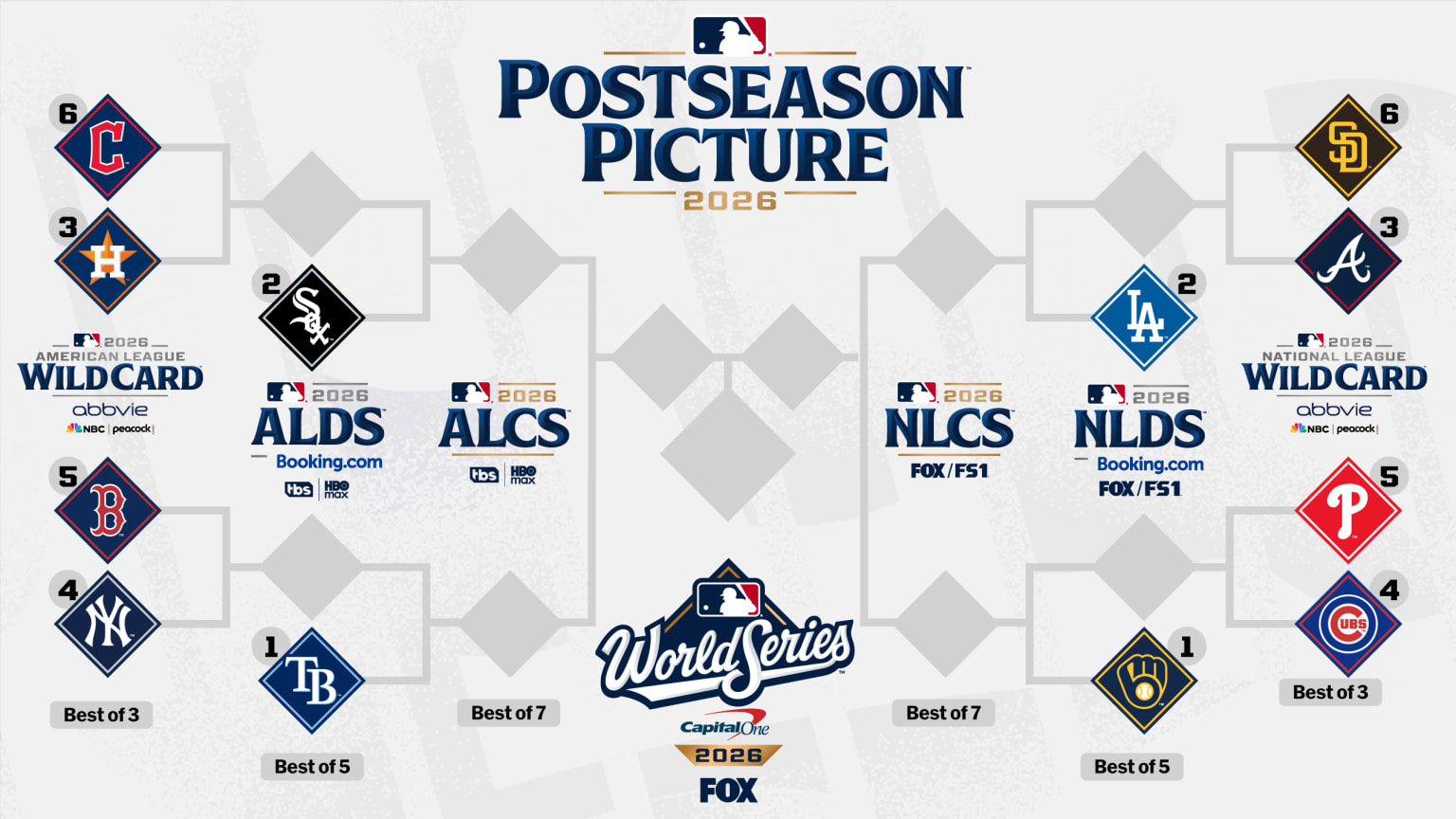 POSTSEASON PICTURE
2026

6
C

3
H

2026
AMERICAN LEAGUE
WILD CARD
abbvie
NBC | peacock

5
B

4
NY

Best of 3

2
Sox

2026
ALDS
Booking.com
tbs HBO max

1
TB

Best of 5

2026
ALCS
tbs HBO max

Best of 7

World Series
Capital One
2026
FOX

2026
NLCS
FOX / FS1

Best of 7

2
LA

2026
NLDS
Booking.com
FOX / FS1

1

Best of 5

6
SD

3
A

2026
NATIONAL LEAGUE
WILD CARD
abbvie
NBC | peacock

5
P

4
CUBS

Best of 3